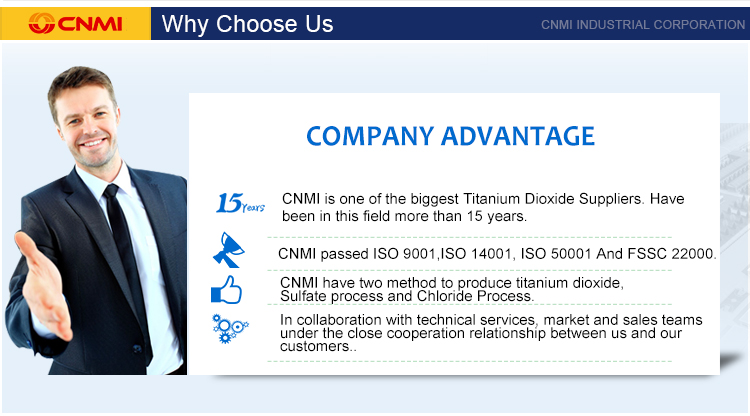 CNMI

Why Choose Us

CNMI INDUSTRIAL CORPORATION

COMPANY ADVANTAGE

15 Years

CNMI is one of the biggest Titanium Dioxide Suppliers. Have been in this field more than 15 years.

CNMI passed ISO 9001,ISO 14001, ISO 50001 And FSSC 22000.

CNMI have two method to produce titanium dioxide, Sulfate process and Chloride Process.

In collaboration with technical services, market and sales teams under the close cooperation relationship between us and our customers..